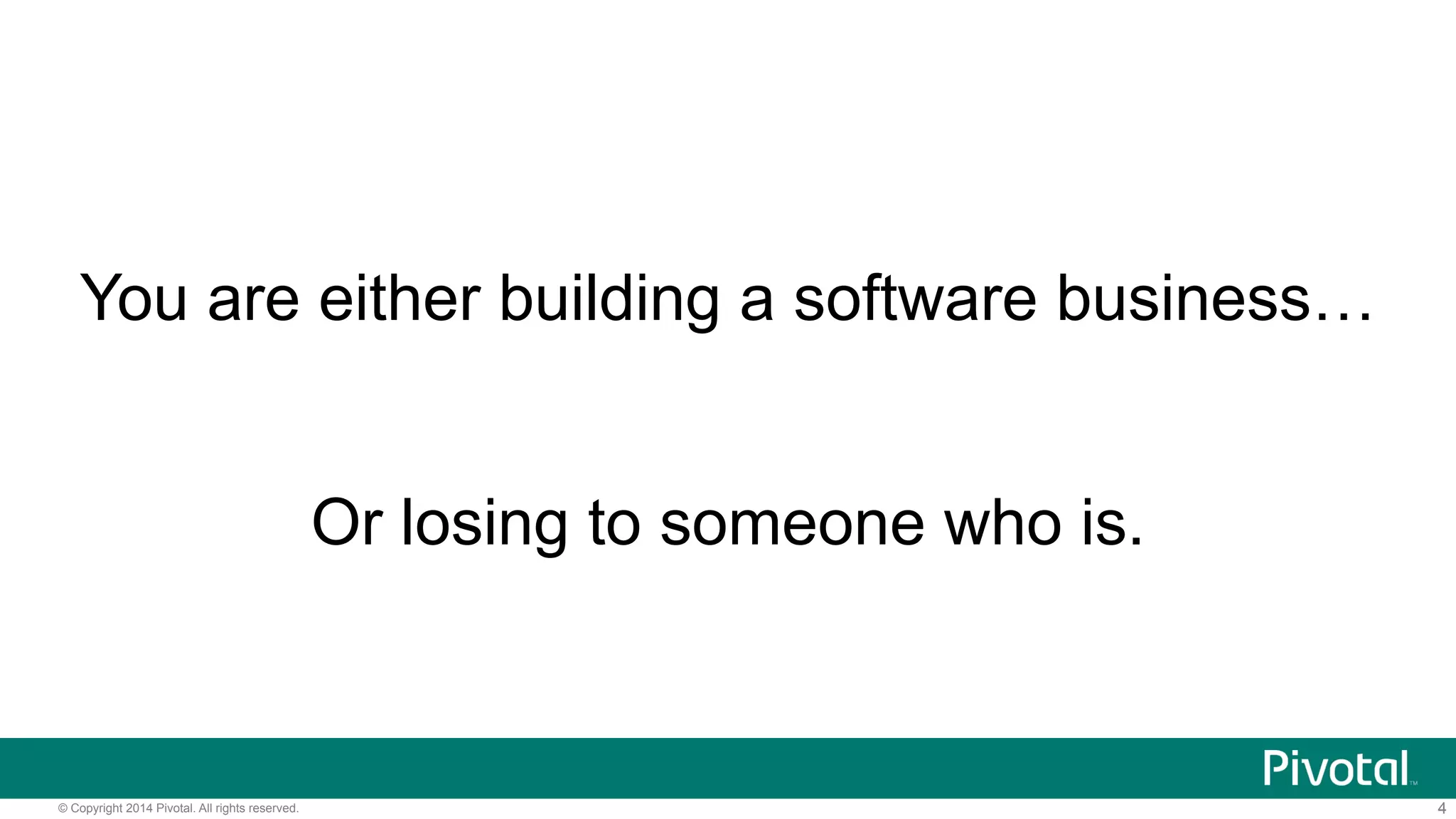 You are either building a software business…

Or losing to someone who is.

Pivotal™

© Copyright 2014 Pivotal. All rights reserved.

4